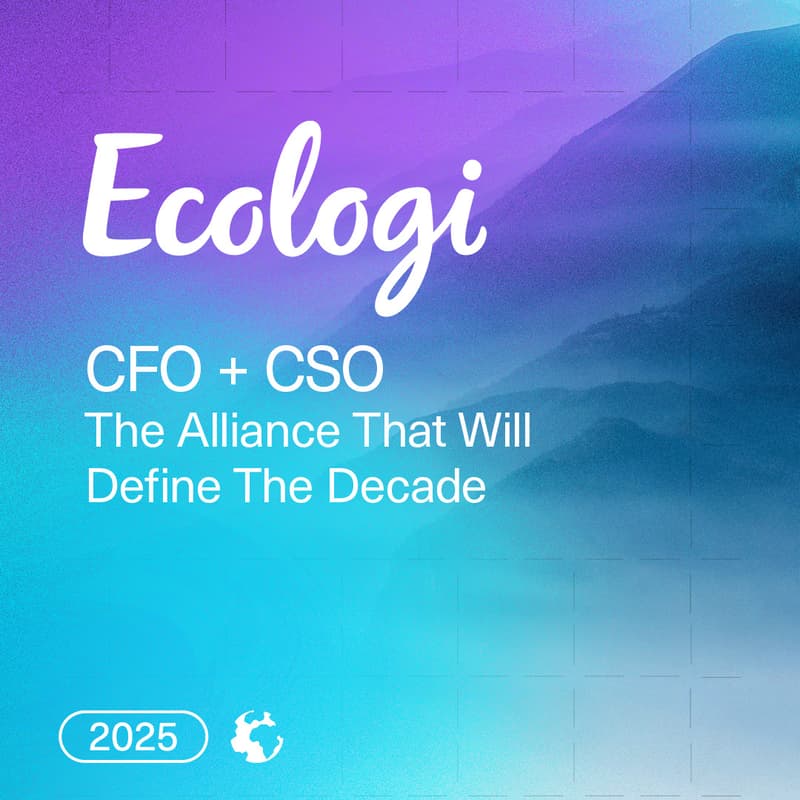 Ecologi

CFO + CSO
The Alliance That Will Define The Decade

2025